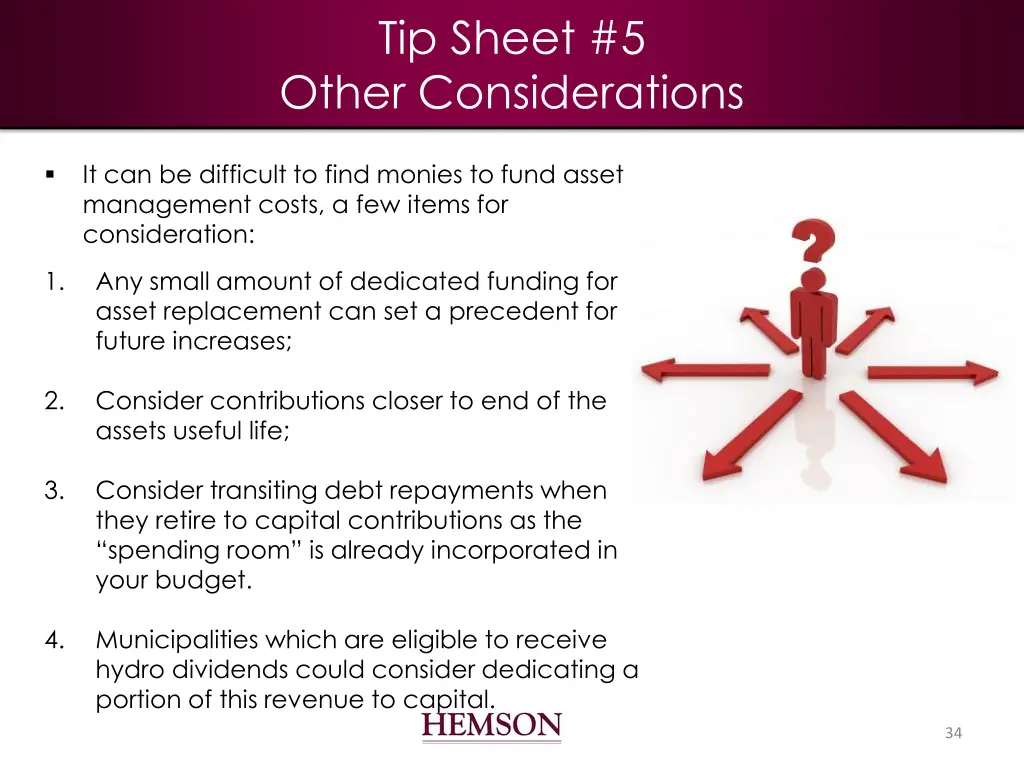 Tip Sheet #5
Other Considerations

▪ It can be difficult to find monies to fund asset management costs, a few items for consideration:

1. Any small amount of dedicated funding for asset replacement can set a precedent for future increases;

2. Consider contributions closer to end of the assets useful life;

3. Consider transiting debt repayments when they retire to capital contributions as the “spending room” is already incorporated in your budget.

4. Municipalities which are eligible to receive hydro dividends could consider dedicating a portion of this revenue to capital.

HEMSON

34